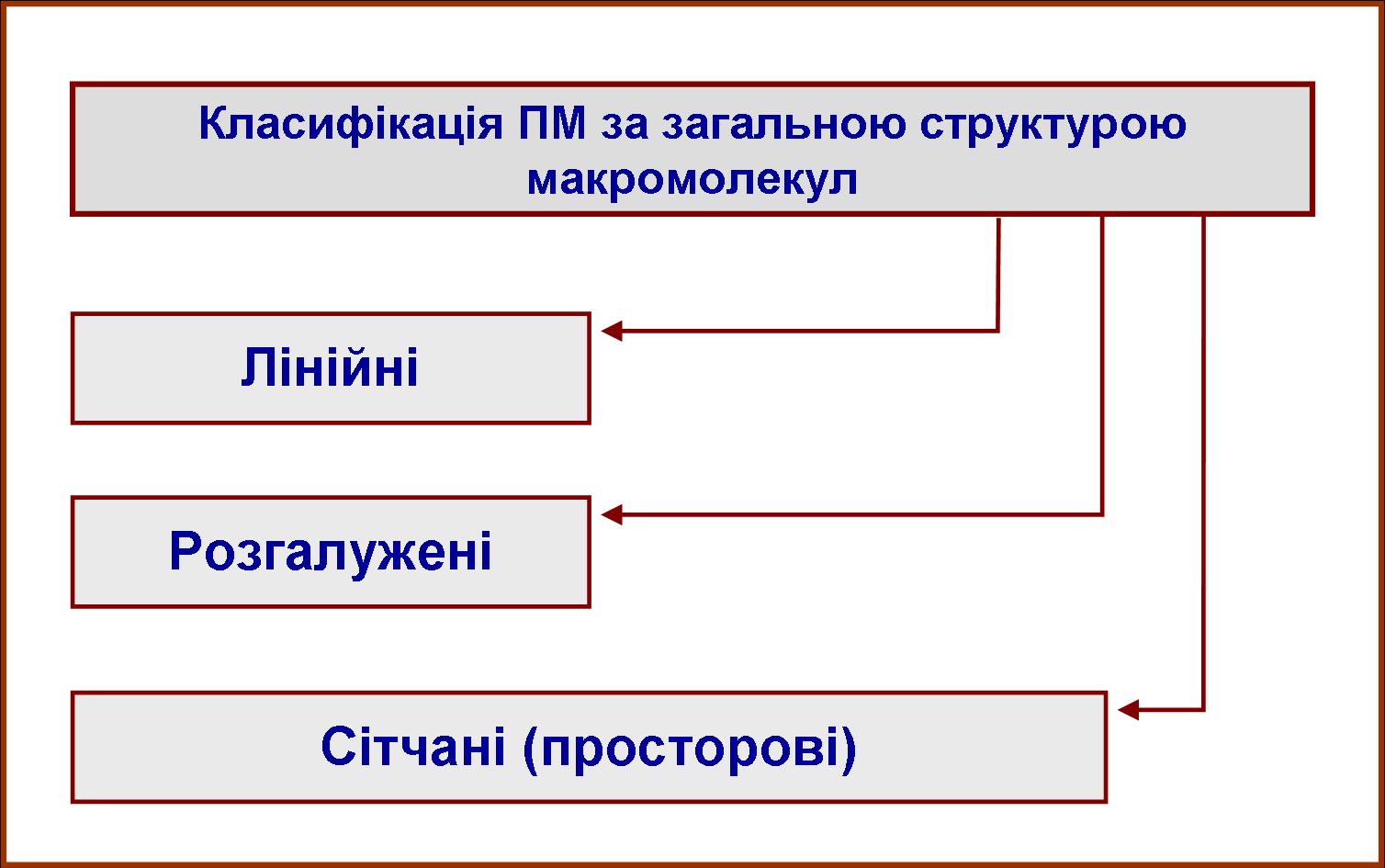 Класифікація ПМ за загальною структурою макромолекул

Лінійні

Розгалужені

Сітчані (просторові)